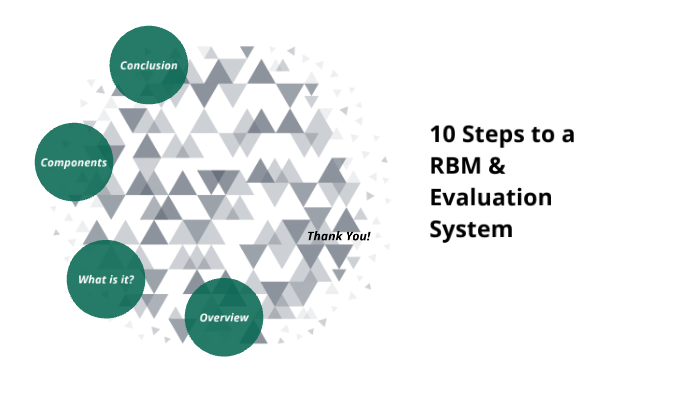 Conclusion

Components

What is it?

Overview

Thank You!

10 Steps to a RBM & Evaluation System